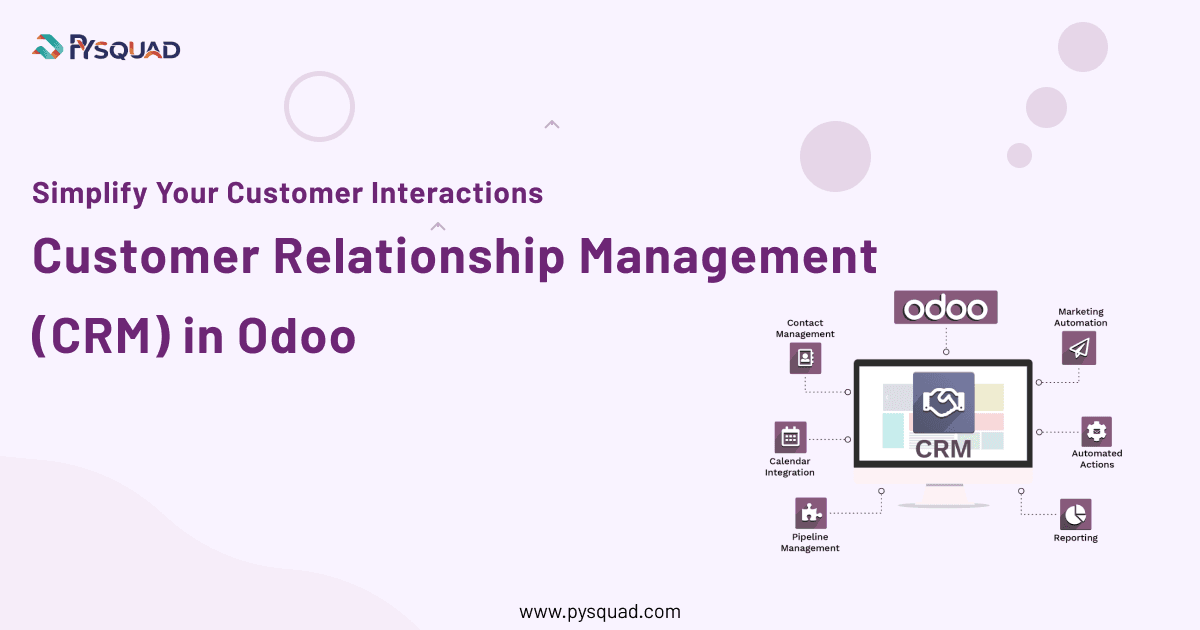 PYSQUAD

Simplify Your Customer Interactions

Customer Relationship Management (CRM) in Odoo

odoo

Contact Management

Marketing Automation

CRM

Calendar Integration

Automated Actions

Pipeline Management

Reporting

www.pysquad.com